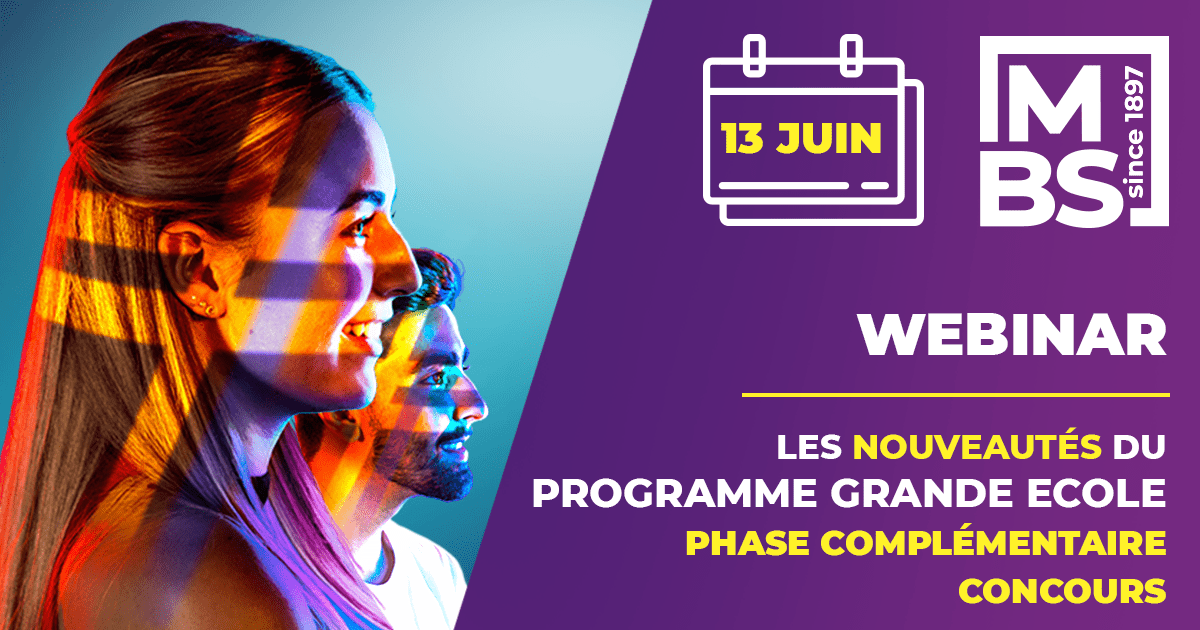 13 JUIN

M
BS
since 1897

WEBINAR

LES NOUVEAUTÉS DU PROGRAMME GRANDE ECOLE
PHASE COMPLÉMENTAIRE CONCOURS